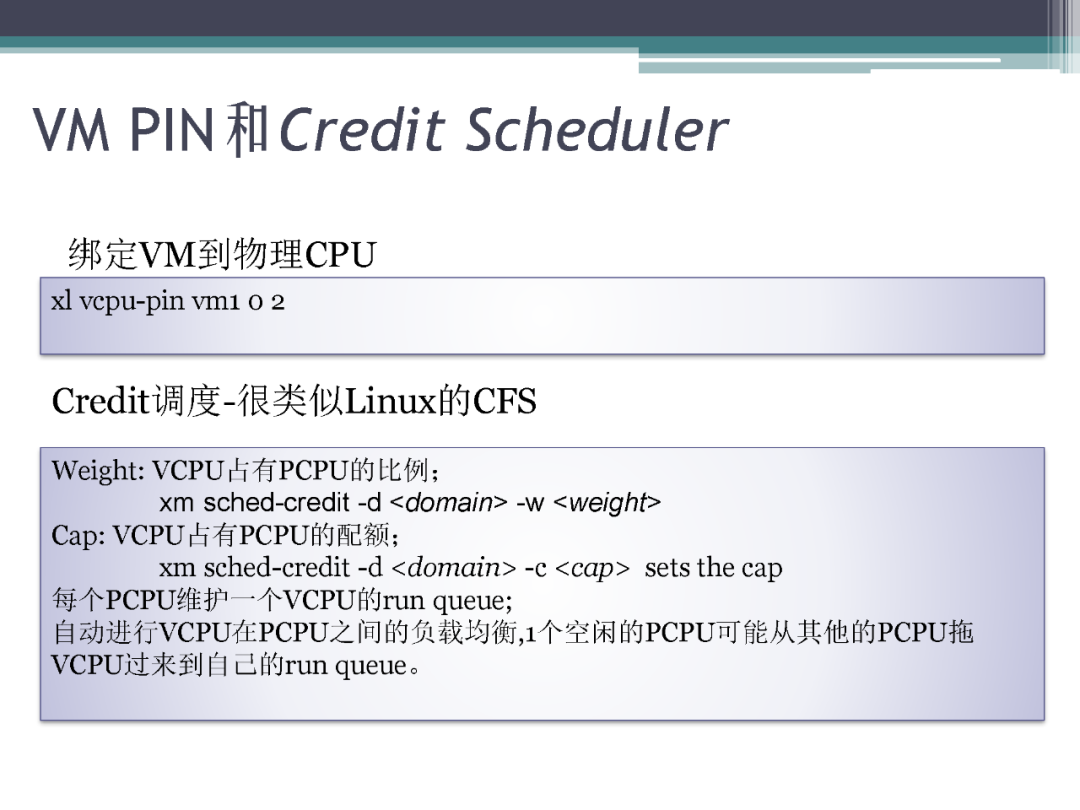 VM PIN和Credit Scheduler

绑定VM到物理CPU

xl vcpu-pin vm1 0 2

Credit调度-很类似Linux的CFS

Weight: VCPU占有PCPU的比例；
xm sched-credit -d <domain> -w <weight>
Cap: VCPU占有PCPU的配额；
xm sched-credit -d <domain> -c <cap> sets the cap
每个PCPU维护一个VCPU的run queue;
自动进行VCPU在PCPU之间的负载均衡,1个空闲的PCPU可能从其他的PCPU拖VCPU过来到自己的run queue。